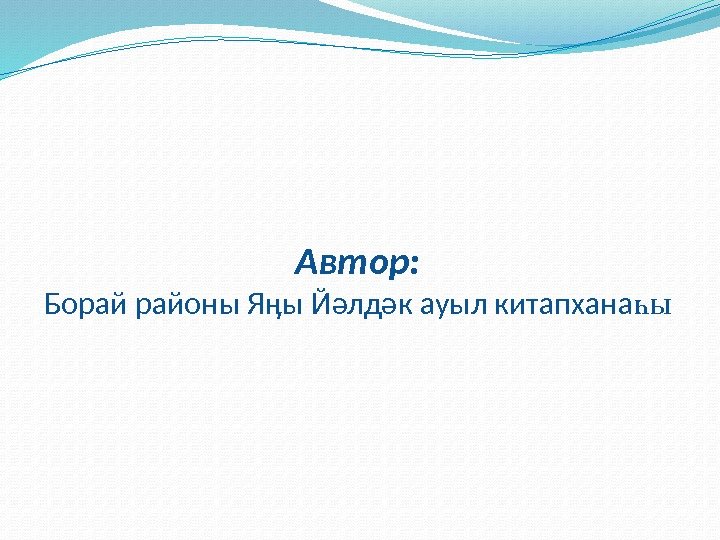 Автор:
Борай районы Яңы Йәлдәк ауыл китапханаһы